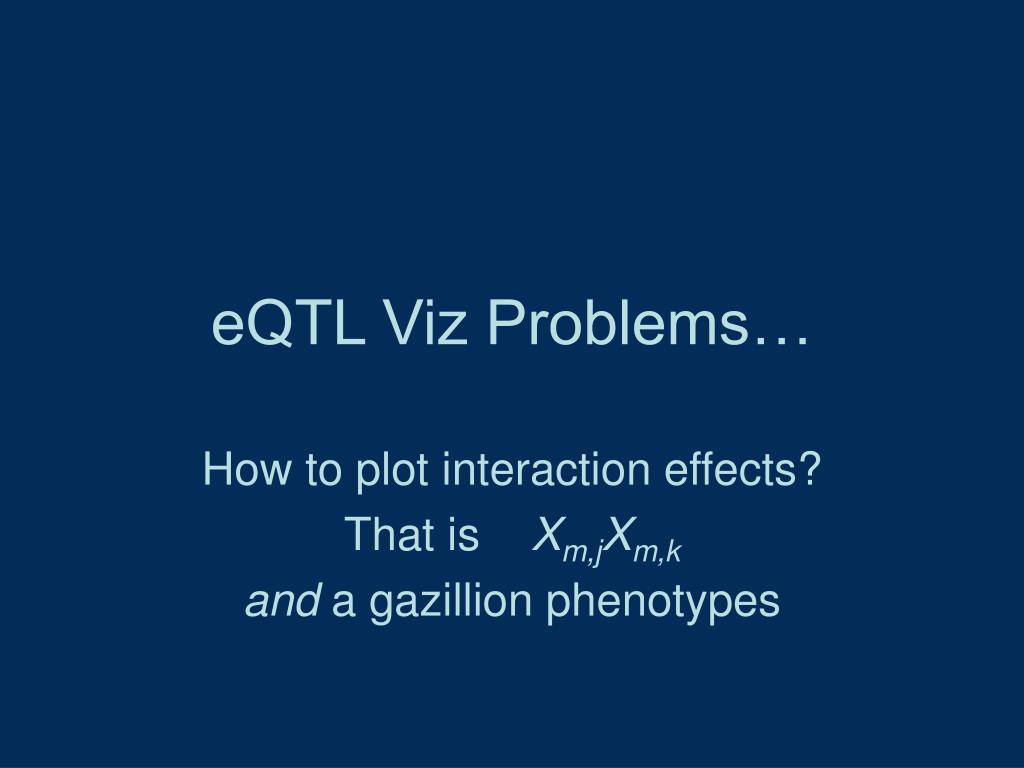 eQTL Viz Problems…

How to plot interaction effects?
That is $X_{m,j}X_{m,k}$
and a gazillion phenotypes